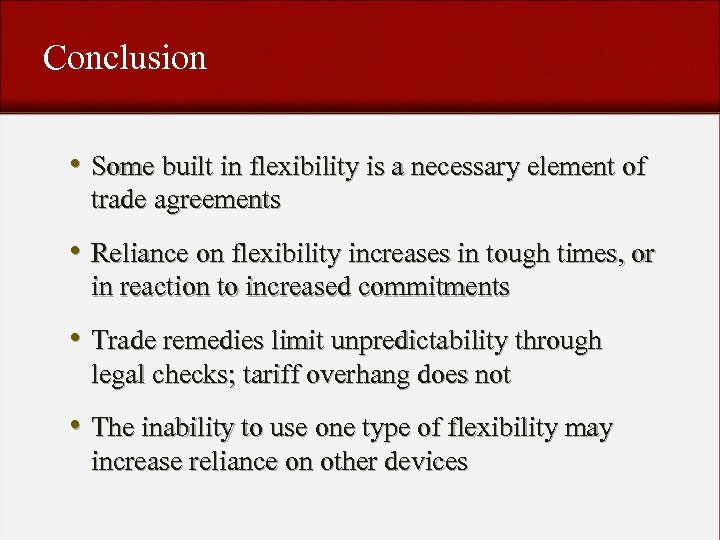 Conclusion

• Some built in flexibility is a necessary element of trade agreements

• Reliance on flexibility increases in tough times, or in reaction to increased commitments

• Trade remedies limit unpredictability through legal checks; tariff overhang does not

• The inability to use one type of flexibility may increase reliance on other devices